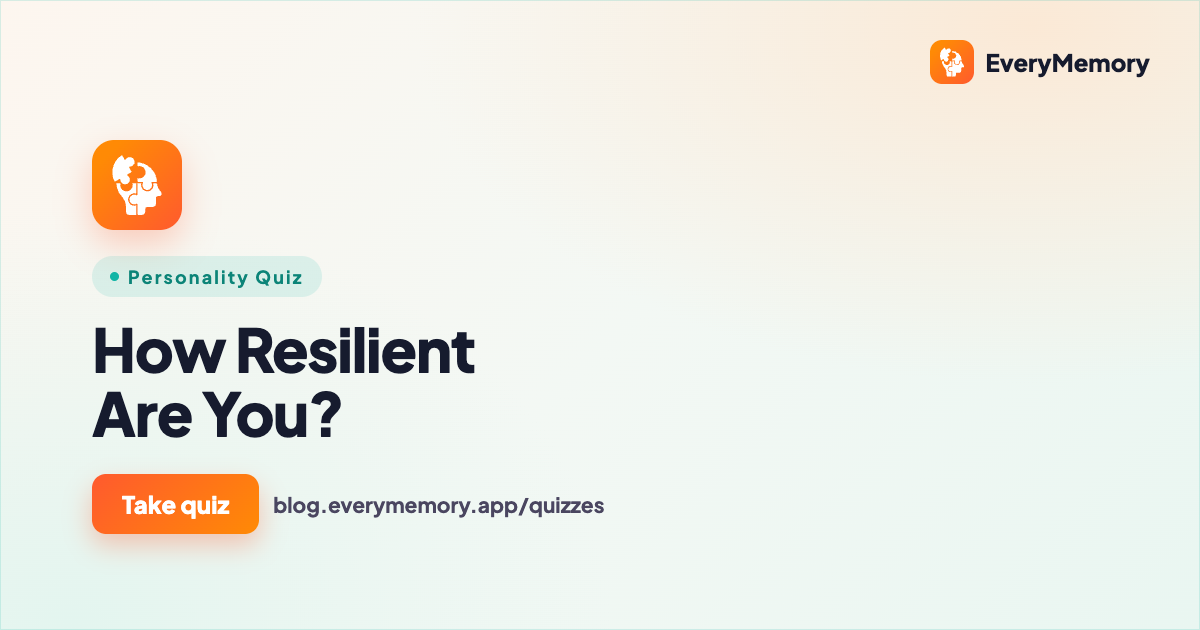 EveryMemory

Personality Quiz

How Resilient Are You?

Take quiz

blog.everymemory.app/quizzes